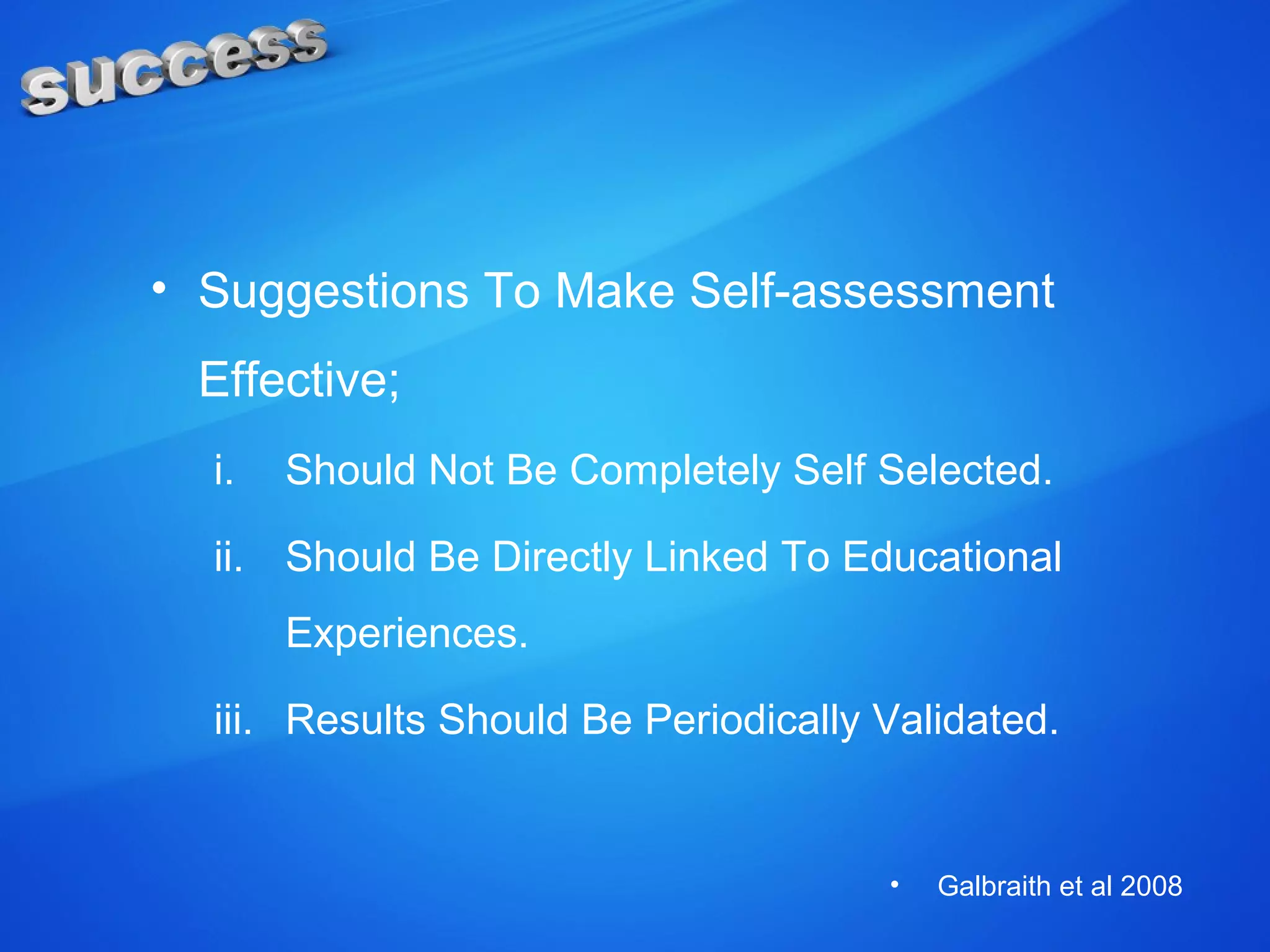 success

• Suggestions To Make Self-assessment Effective;

i. Should Not Be Completely Self Selected.

ii. Should Be Directly Linked To Educational Experiences.

iii. Results Should Be Periodically Validated.

• Galbraith et al 2008